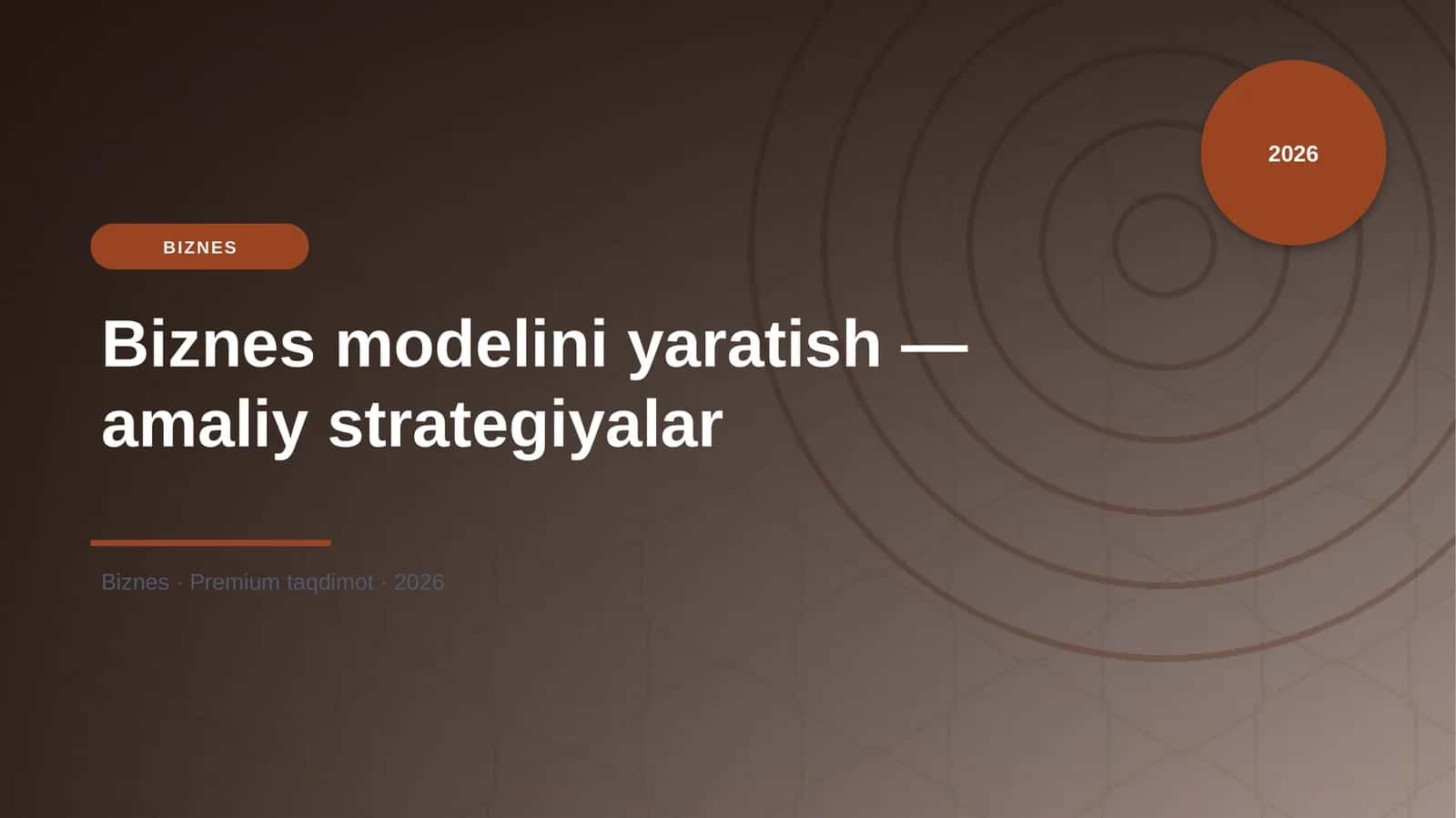 2026

BIZNES

Biznes modelini yaratish — amaliy strategiyalar

Biznes · Premium taqdimot · 2026